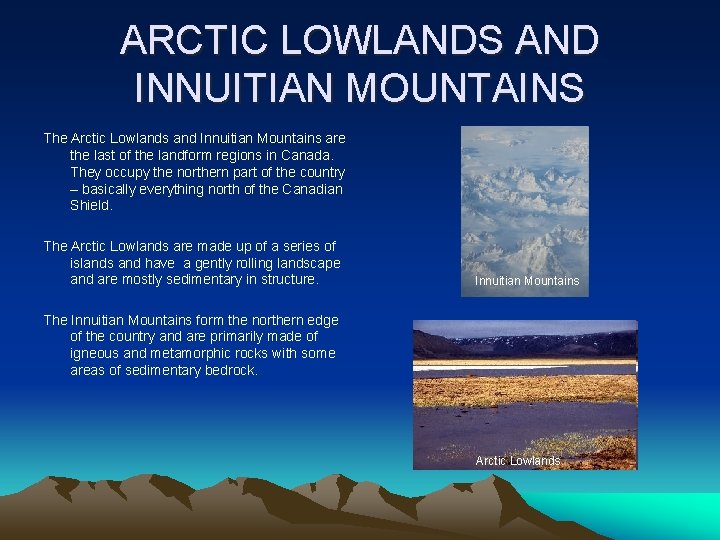 ARCTIC LOWLANDS AND INNUITIAN MOUNTAINS

The Arctic Lowlands and Innuitian Mountains are the last of the landform regions in Canada. They occupy the northern part of the country – basically everything north of the Canadian Shield.

The Arctic Lowlands are made up of a series of islands and have a gently rolling landscape and are mostly sedimentary in structure.

The Innuitian Mountains form the northern edge of the country and are primarily made of igneous and metamorphic rocks with some areas of sedimentary bedrock.

Innuitian Mountains

Arctic Lowlands